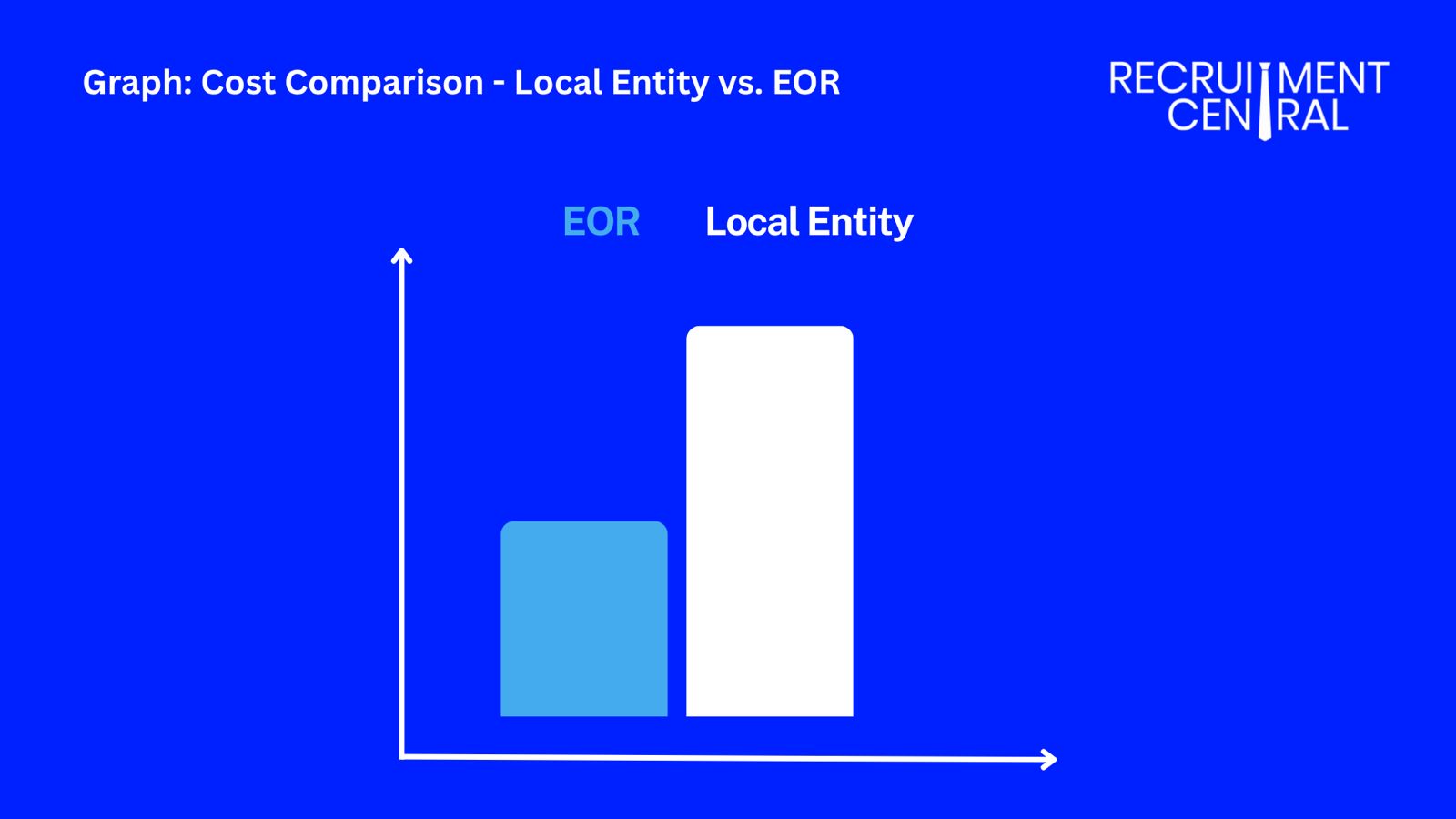 Graph: Cost Comparison - Local Entity vs. EOR

RECRUITMENT CENTRAL

EOR Local Entity